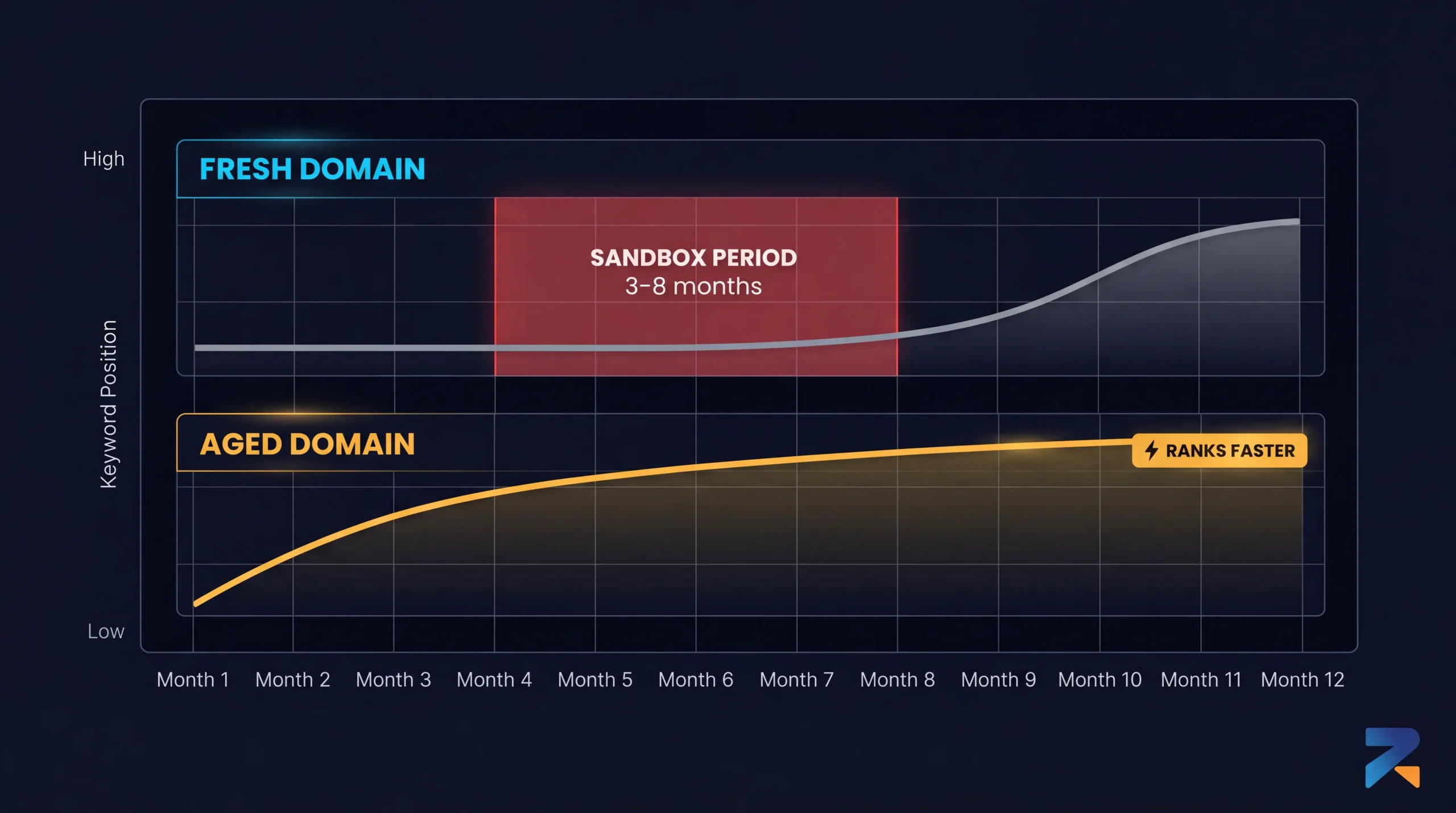 High

Keyword Position

Low

FRESH DOMAIN

SANDBOX PERIOD
3-8 months

AGED DOMAIN

RANKS FASTER

Month 1 Month 2 Month 3 Month 4 Month 5 Month 6 Month 7 Month 8 Month 9 Month 10 Month 11 Month 12